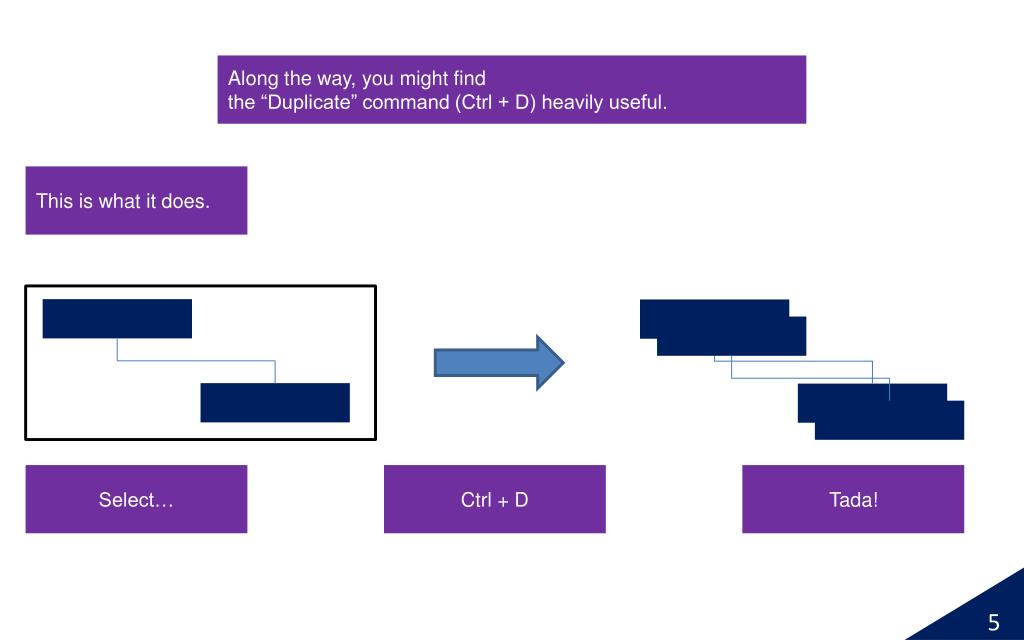 Along the way, you might find
the “Duplicate” command (Ctrl + D) heavily useful.

This is what it does.

Select…

Ctrl + D

Tada!

5